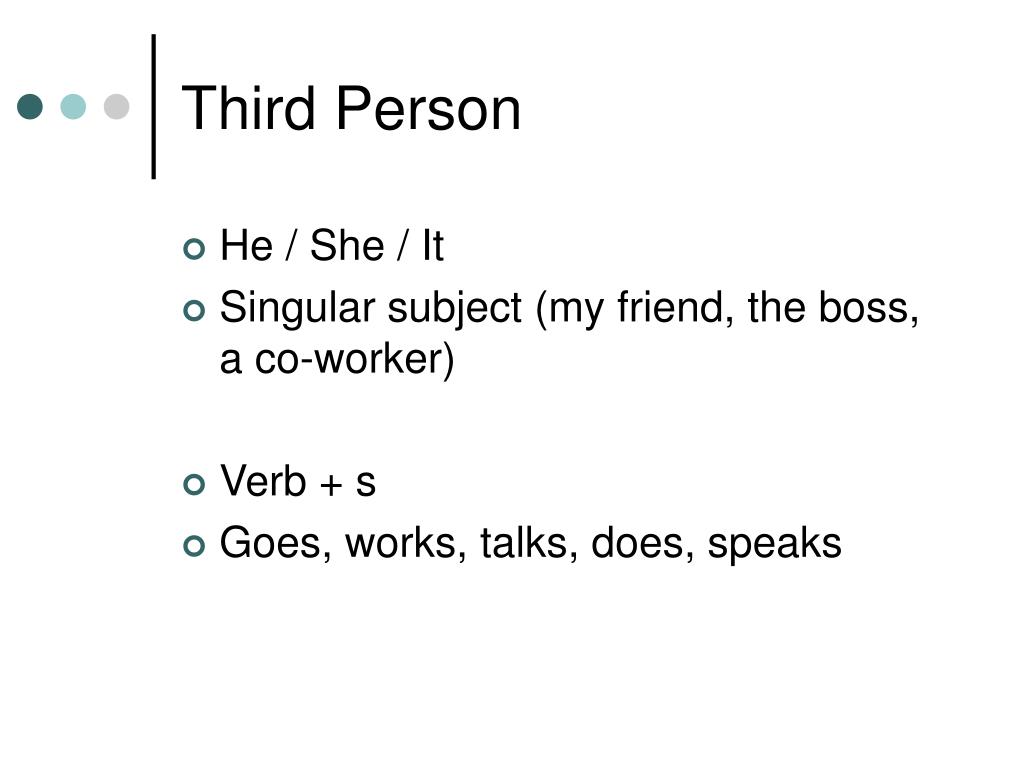 Third Person

He / She / It
Singular subject (my friend, the boss, a co-worker)

Verb + s
Goes, works, talks, does, speaks